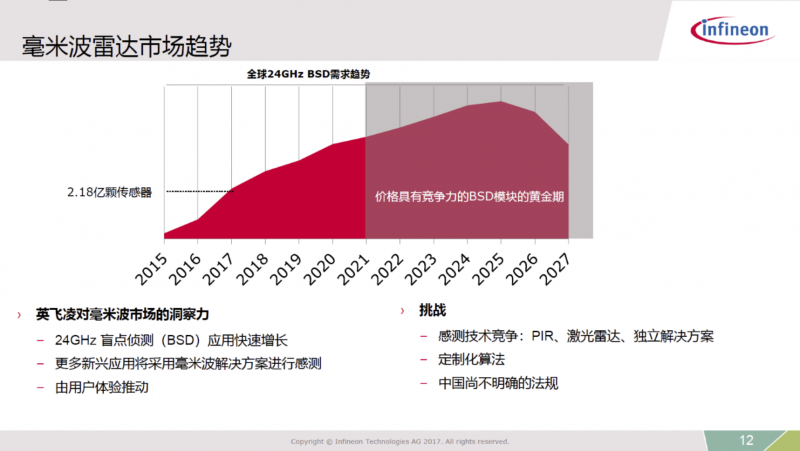 毫米波雷达市场趋势

infineon

全球24GHz BSD需求趋势

2.18亿颗传感器

价格具有竞争力的BSD模块的黄金期

2015 2016 2017 2018 2019 2020 2021 2022 2023 2024 2025 2026 2027

› 英飞凌对毫米波市场的洞察力
– 24GHz 盲点侦测（BSD）应用快速增长
– 更多新兴应用将采用毫米波解决方案进行感测
– 由用户体验推动

› 挑战
– 感测技术竞争：PIR、激光雷达、独立解决方案
– 定制化算法
– 中国尚不明确的法规

Copyright © Infineon Technologies AG 2017. All rights reserved.

12